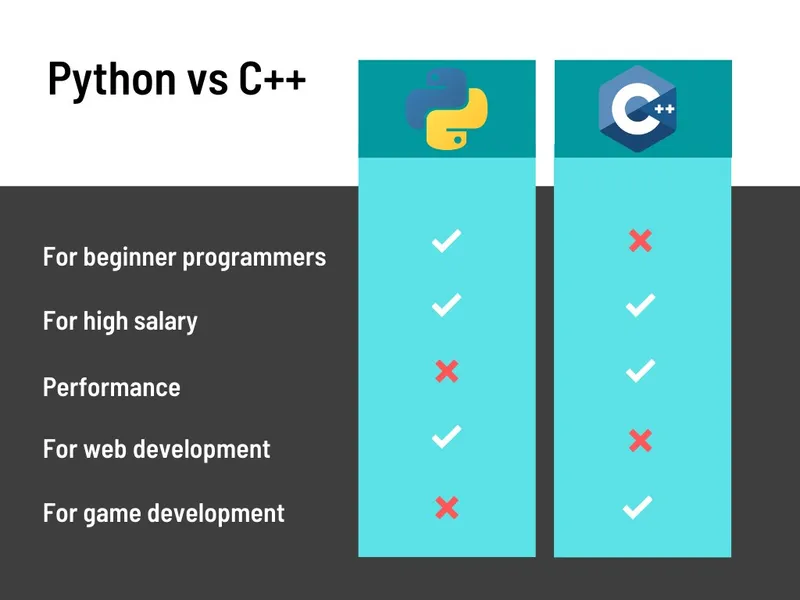 Python vs C++

| | | C++ |
|---|---|---|
| For beginner programmers | ✓ | ✗ |
| For high salary | ✓ | ✓ |
| Performance | ✗ | ✓ |
| For web development | ✓ | ✗ |
| For game development | ✗ | ✓ |